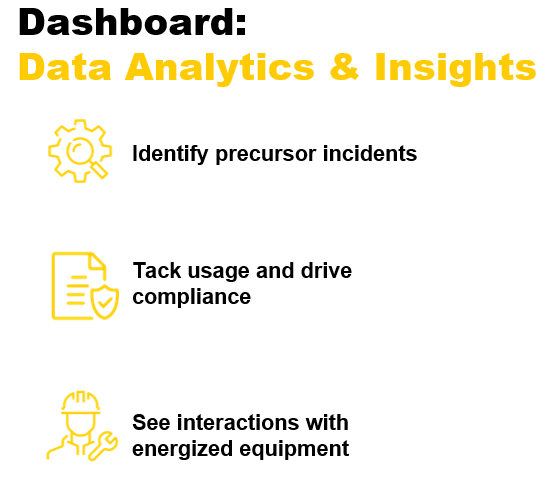 Dashboard:
Data Analytics & Insights

Identify precursor incidents

Tack usage and drive compliance

See interactions with energized equipment